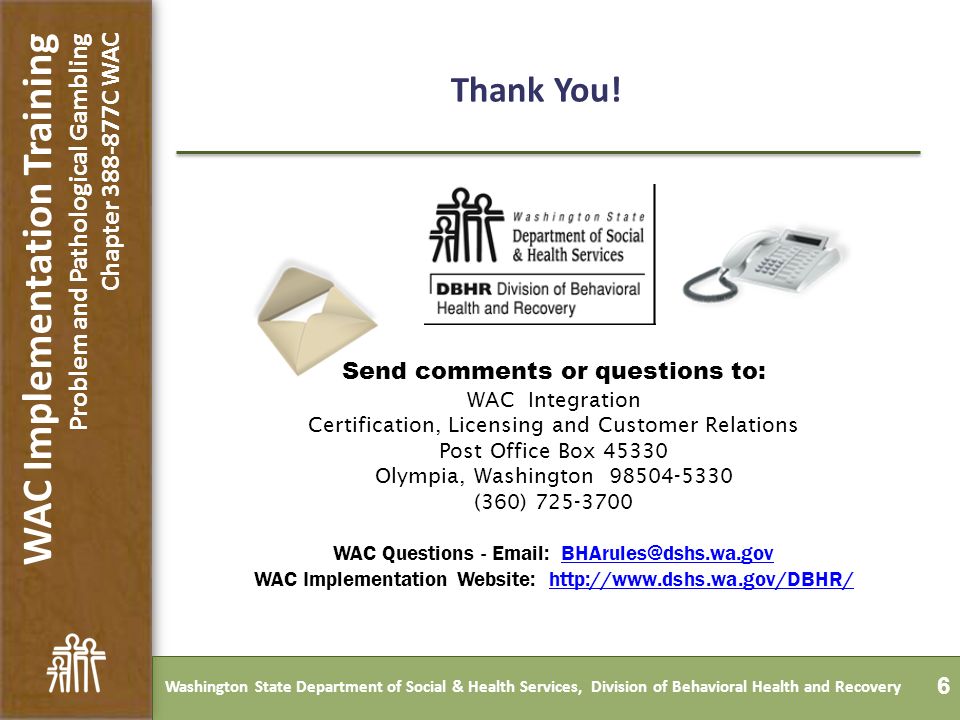 WAC Implementation Training
Problem and Pathological Gambling
Chapter 388-877C WAC

Thank You!

Washington State
Department of Social
& Health Services

DBHR Division of Behavioral
Health and Recovery

Send comments or questions to:
WAC Integration
Certification, Licensing and Customer Relations
Post Office Box 45330
Olympia, Washington 98504-5330
(360) 725-3700

WAC Questions - Email: BHArules@dshs.wa.gov
WAC Implementation Website: http://www.dshs.wa.gov/DBHR/

Washington State Department of Social & Health Services, Division of Behavioral Health and Recovery
6